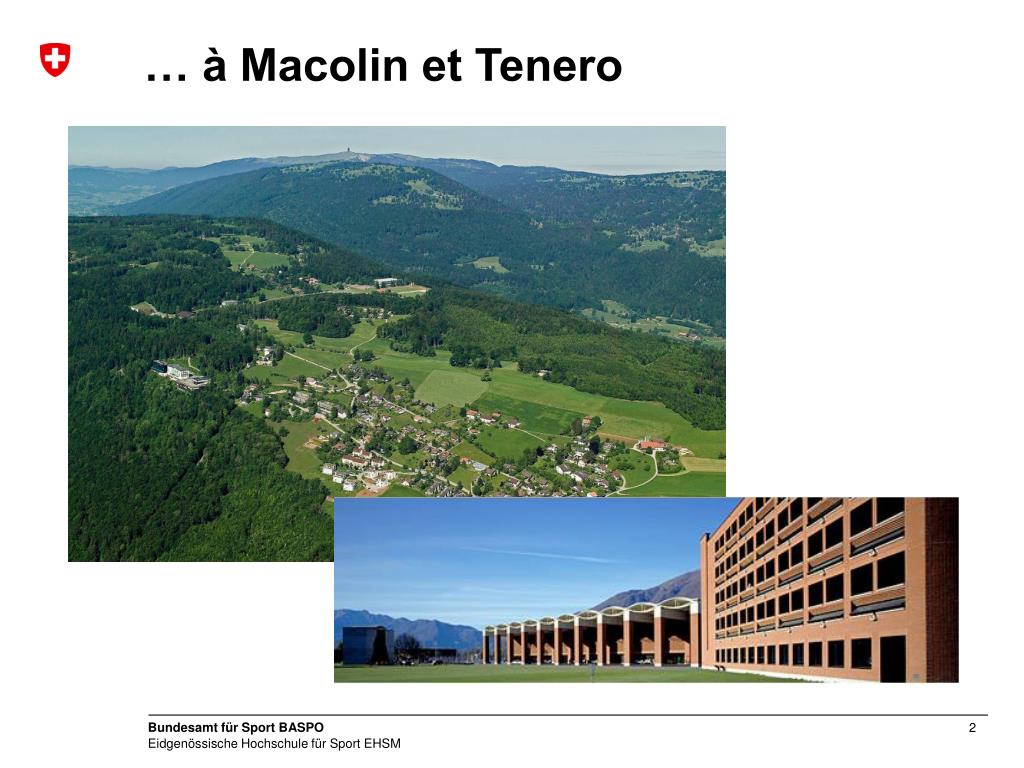 … à Macolin et Tenero

Bundesamt für Sport BASPO
Eidgenössische Hochschule für Sport EHSM

2